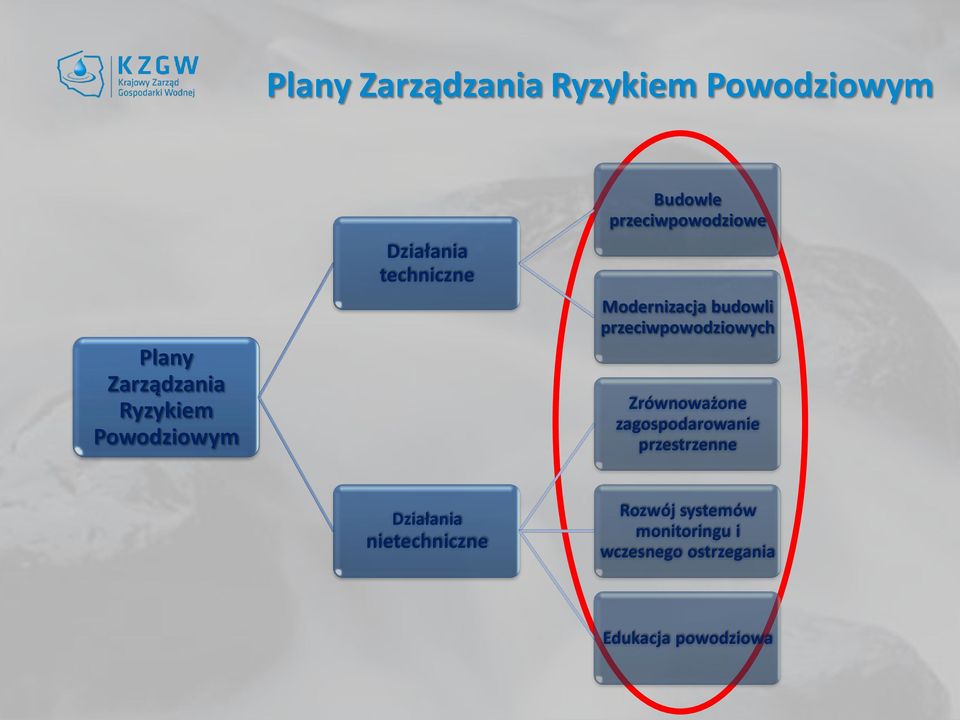 KZGW
Krajowy Zarząd Gospodarki Wodnej

Plany Zarządzania Ryzykiem Powodziowym

Plany Zarządzania Ryzykiem Powodziowym

Działania techniczne

Działania nietechniczne

Budowle przeciwpowodziowe

Modernizacja budowli przeciwpowodziowych

Zrównoważone zagospodarowanie przestrzenne

Rozwój systemów monitoringu i wczesnego ostrzegania

Edukacja powodziowa